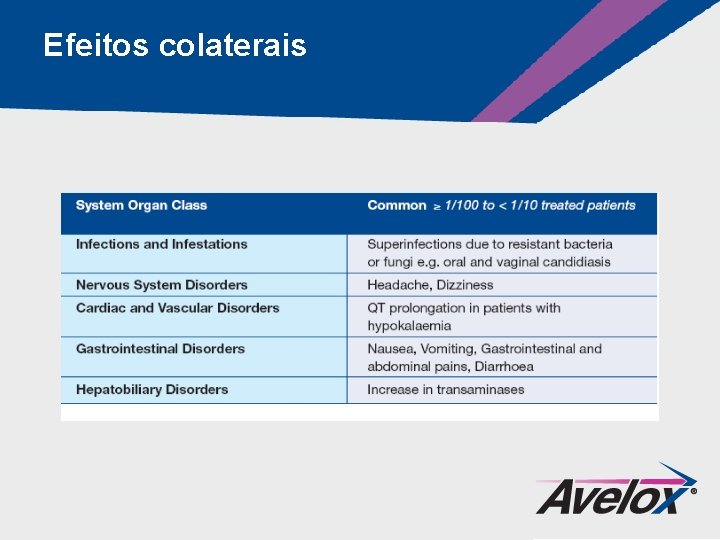 Efeitos colaterais

| System Organ Class | Common $\geq$ 1/100 to < 1/10 treated patients |
|---|---|
| Infections and Infestations | Superinfections due to resistant bacteria or fungi e.g. oral and vaginal candidiasis |
| Nervous System Disorders | Headache, Dizziness |
| Cardiac and Vascular Disorders | QT prolongation in patients with hypokalaemia |
| Gastrointestinal Disorders | Nausea, Vomiting, Gastrointestinal and abdominal pains, Diarrhoea |
| Hepatobiliary Disorders | Increase in transaminases |

Avelox®